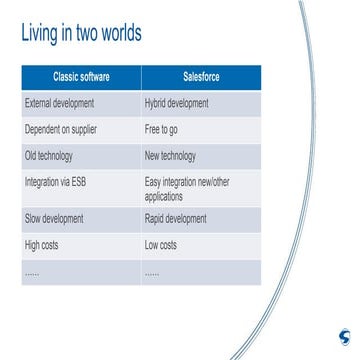 Living in two worlds

| Classic software | Salesforce |
|---|---|
| External development | Hybrid development |
| Dependent on supplier | Free to go |
| Old technology | New technology |
| Integration via ESB | Easy integration new/other applications |
| Slow development | Rapid development |
| High costs | Low costs |
| …… | …… |